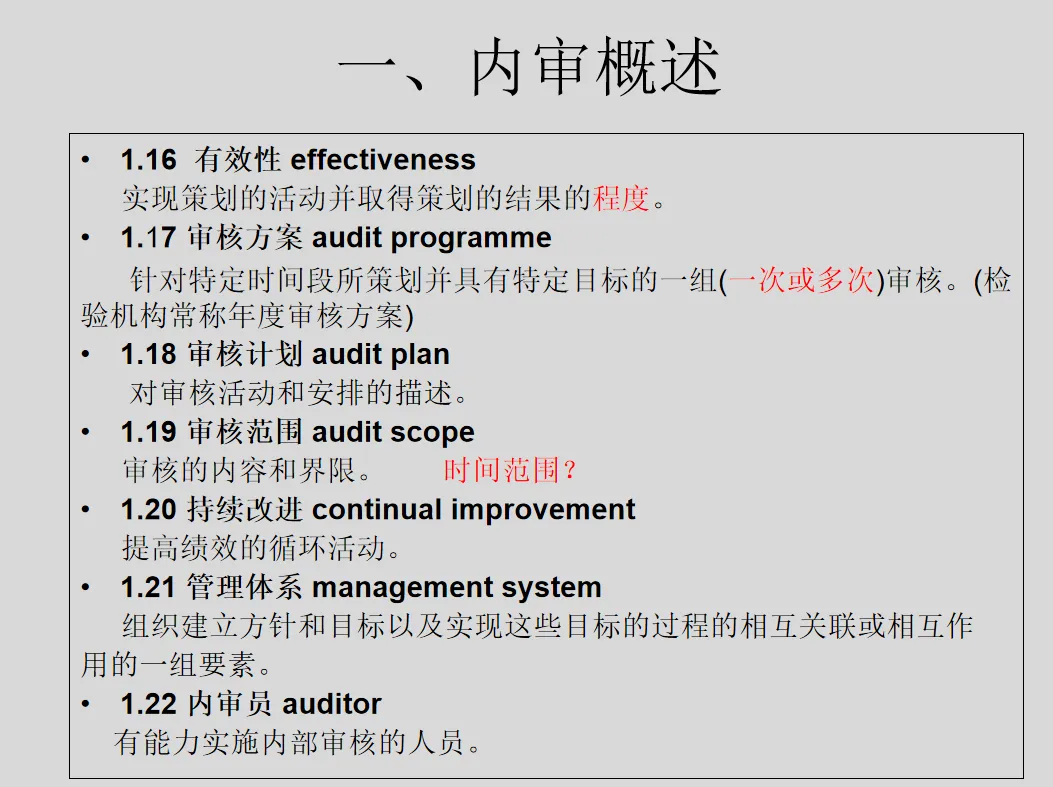 一、内审概述

• 1.16 有效性 effectiveness
实现策划的活动并取得策划的结果的程度。

• 1.17 审核方案 audit programme
针对特定时间段所策划并具有特定目标的一组(一次或多次)审核。(检验机构常称年度审核方案)

• 1.18 审核计划 audit plan
对审核活动和安排的描述。

• 1.19 审核范围 audit scope
审核的内容和界限。 时间范围？

• 1.20 持续改进 continual improvement
提高绩效的循环活动。

• 1.21 管理体系 management system
组织建立方针和目标以及实现这些目标的过程的相互关联或相互作用的一组要素。

• 1.22 内审员 auditor
有能力实施内部审核的人员。